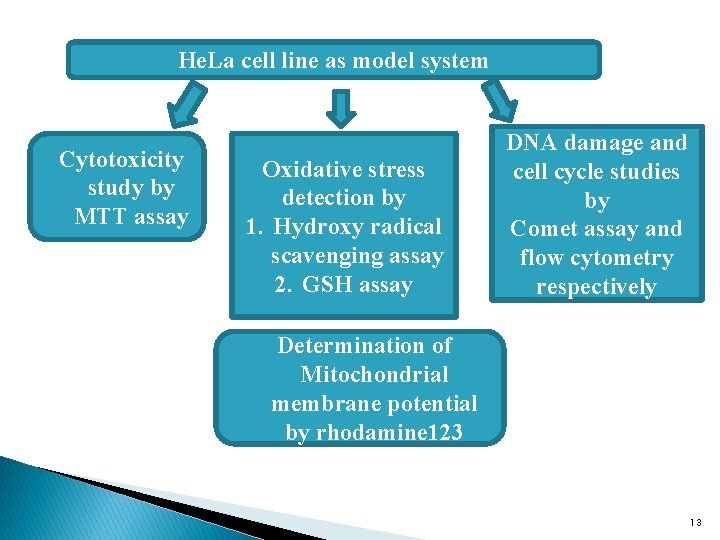 HeLa cell line as model system

Cytotoxicity study by MTT assay

Oxidative stress detection by
1. Hydroxy radical scavenging assay
2. GSH assay

DNA damage and cell cycle studies by Comet assay and flow cytometry respectively

Determination of Mitochondrial membrane potential by rhodamine123

13